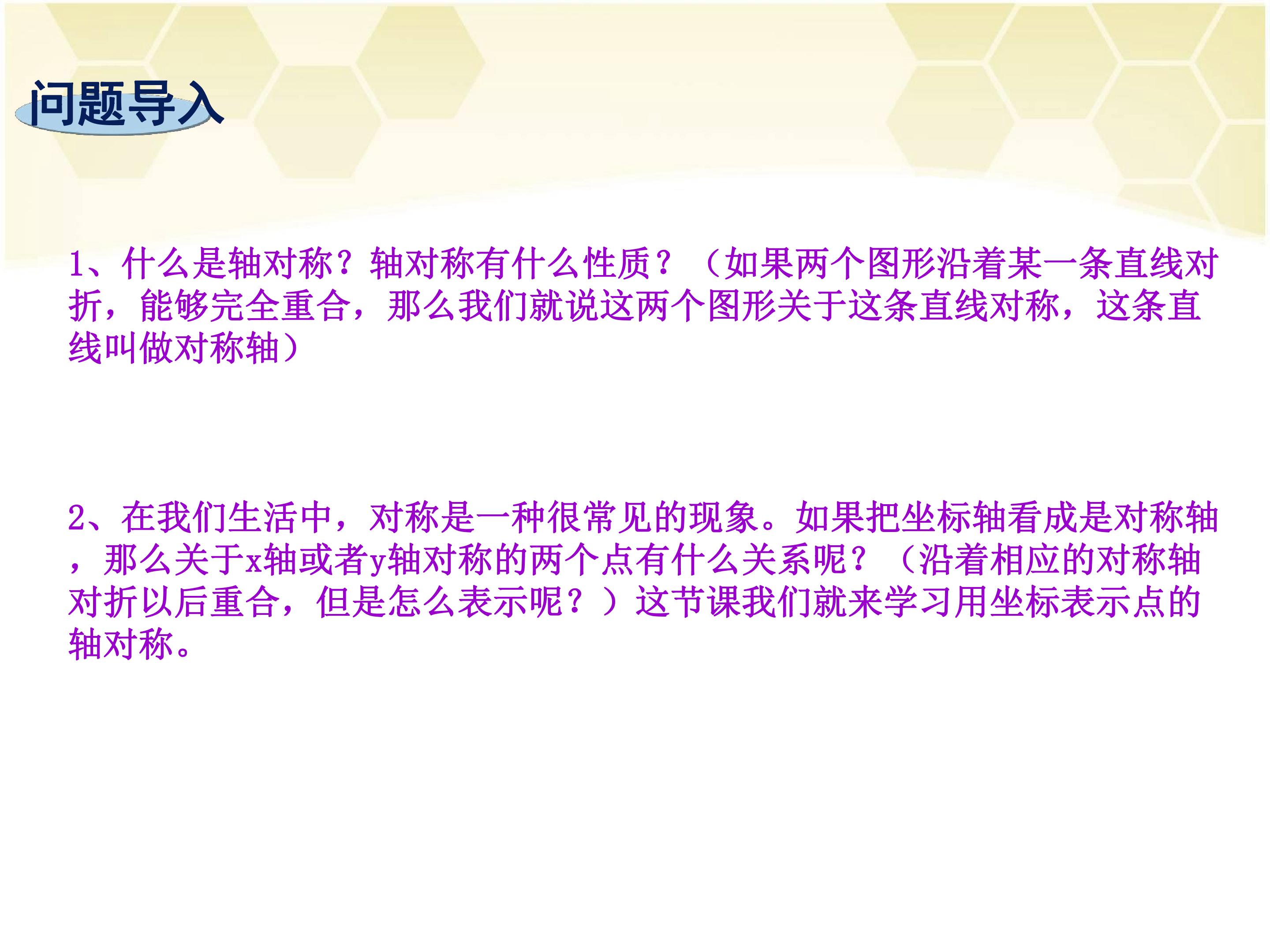 问题导入

1、什么是轴对称？轴对称有什么性质？（如果两个图形沿着某一条直线对折，能够完全重合，那么我们就说这两个图形关于这条直线对称，这条直线叫做对称轴）

2、在我们生活中，对称是一种很常见的现象。如果把坐标轴看成是对称轴，那么关于x轴或者y轴对称的两个点有什么关系呢？（沿着相应的对称轴对折以后重合，但是怎么表示呢？）这节课我们就来学习用坐标表示点的轴对称。